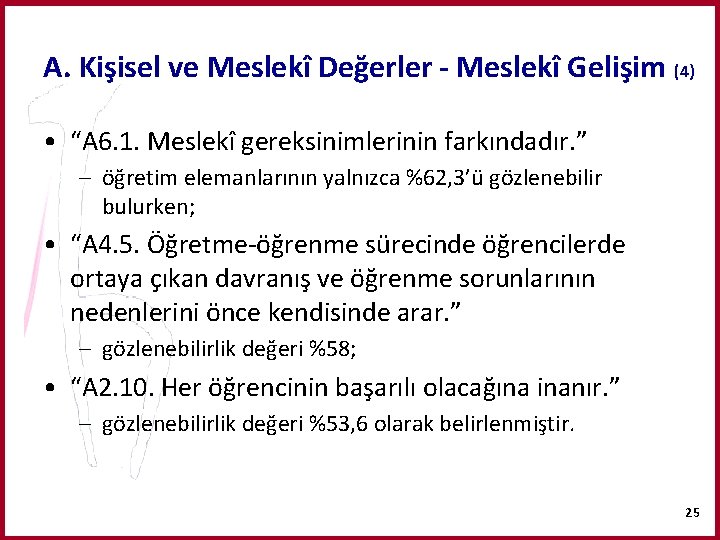 A. Kişisel ve Meslekî Değerler - Meslekî Gelişim (4)

• “A6.1. Meslekî gereksinimlerinin farkındadır.”
– öğretim elemanlarının yalnızca %62,3’ü gözlenebilir bulurken;

• “A4.5. Öğretme-öğrenme sürecinde öğrencilerde ortaya çıkan davranış ve öğrenme sorunlarının nedenlerini önce kendisinde arar.”
– gözlenebilirlik değeri %58;

• “A2.10. Her öğrencinin başarılı olacağına inanır.”
– gözlenebilirlik değeri %53,6 olarak belirlenmiştir.

25